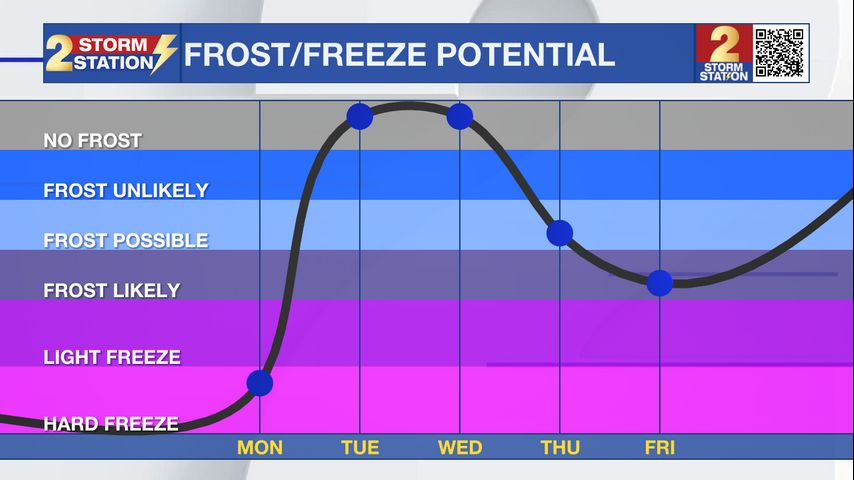 2 STORM STATION FROST/FREEZE POTENTIAL

2 STORM STATION

NO FROST
FROST UNLIKELY
FROST POSSIBLE
FROST LIKELY
LIGHT FREEZE
HARD FREEZE

MON TUE WED THU FRI